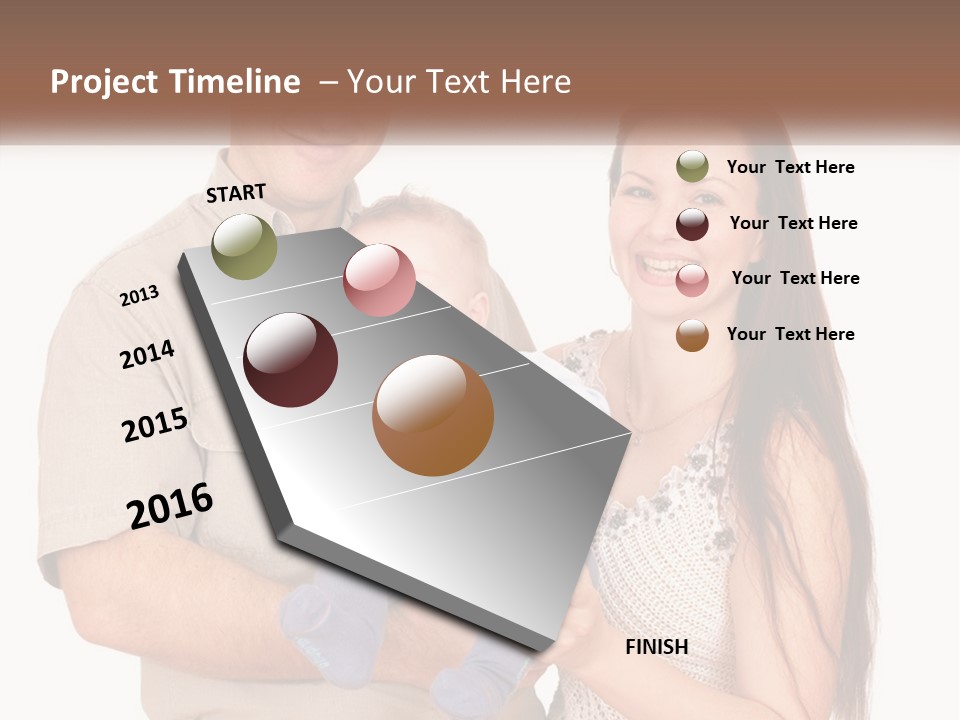 Project Timeline – Your Text Here

START

2013

2014

2015

2016

Your Text Here

Your Text Here

Your Text Here

Your Text Here

FINISH